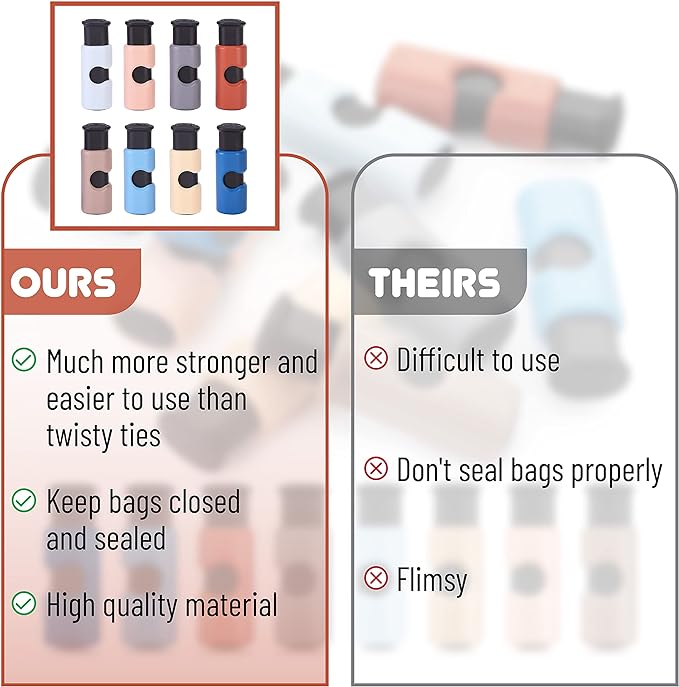 OURS

Much more stronger and easier to use than twisty ties

Keep bags closed and sealed

High quality material

THEIRS

Difficult to use

Don't seal bags properly

Flimsy